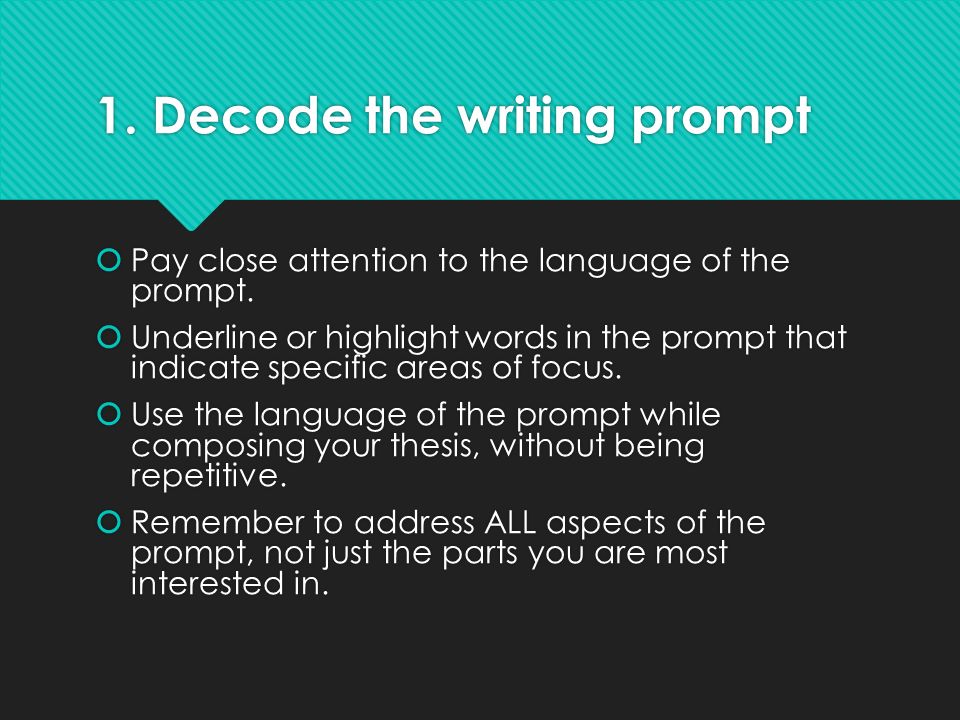 1. Decode the writing prompt

Pay close attention to the language of the prompt.

Underline or highlight words in the prompt that indicate specific areas of focus.

Use the language of the prompt while composing your thesis, without being repetitive.

Remember to address ALL aspects of the prompt, not just the parts you are most interested in.